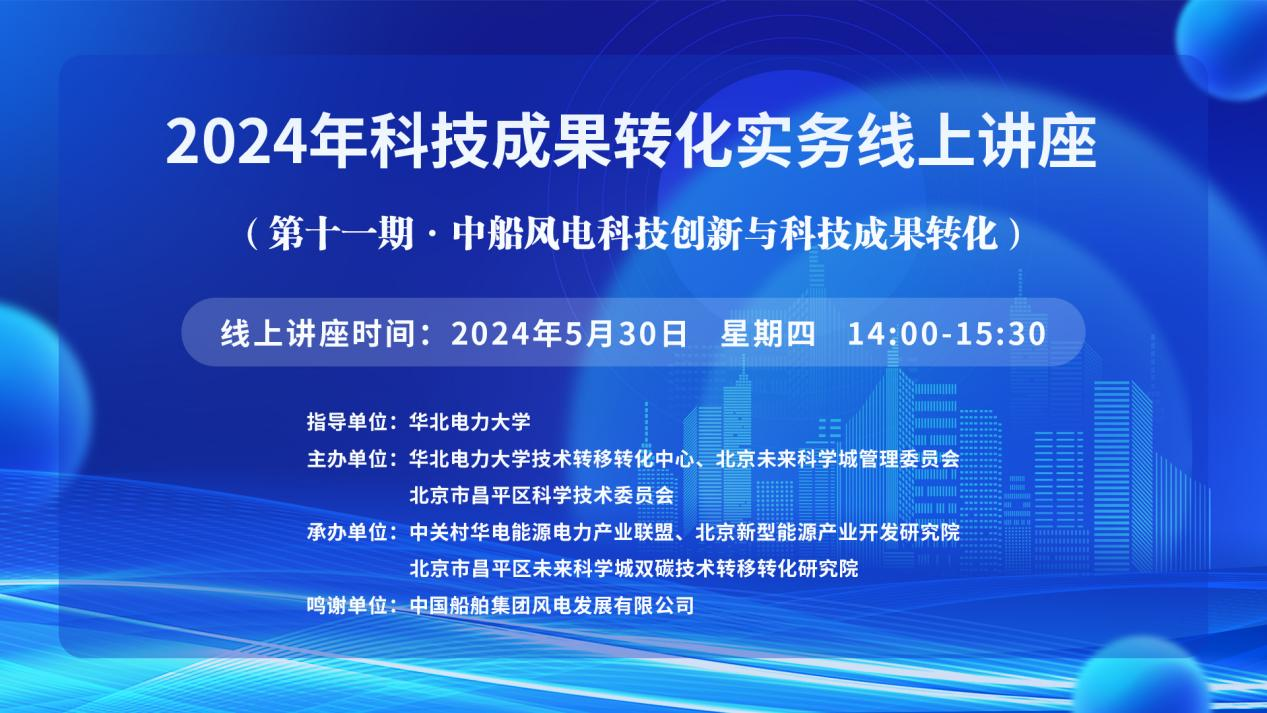 2024年科技成果转化实务线上讲座

（第十一期·中船风电科技创新与科技成果转化）

线上讲座时间：2024年5月30日　星期四　14:00-15:30

指导单位：华北电力大学

主办单位：华北电力大学技术转移转化中心、北京未来科学城管理委员会
北京市昌平区科学技术委员会

承办单位：中关村华电能源电力产业联盟、北京新型能源产业开发研究院
北京市昌平区未来科学城双碳技术转移转化研究院

鸣谢单位：中国船舶集团风电发展有限公司